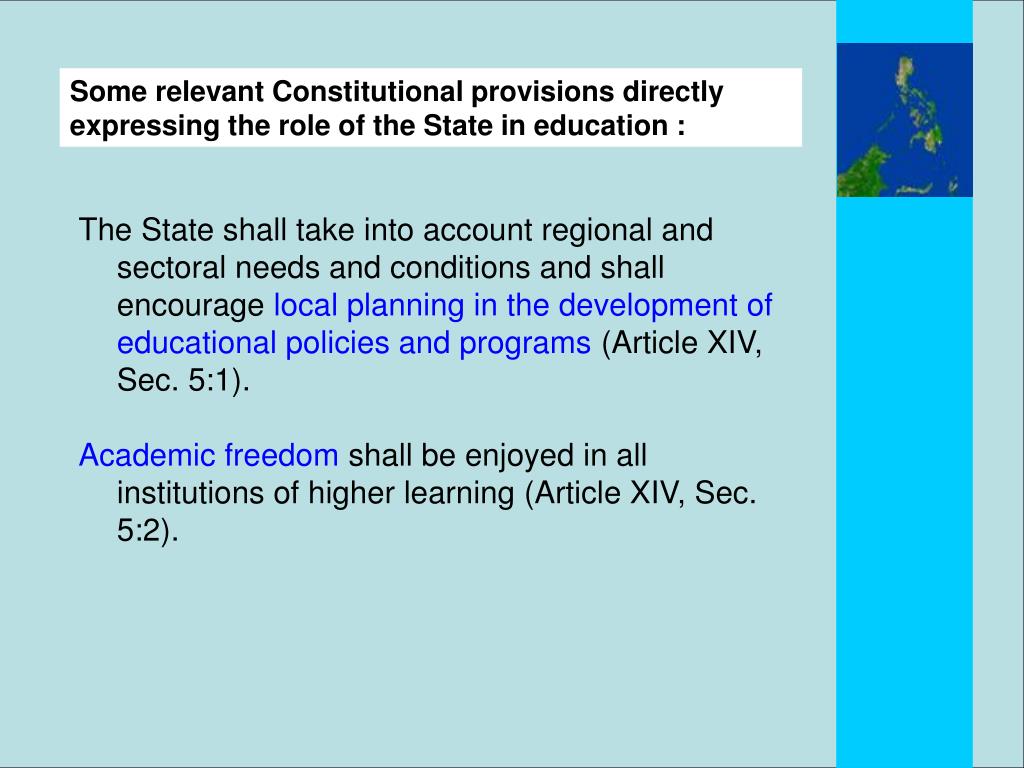 Some relevant Constitutional provisions directly expressing the role of the State in education :

The State shall take into account regional and sectoral needs and conditions and shall encourage local planning in the development of educational policies and programs (Article XIV, Sec. 5:1).

Academic freedom shall be enjoyed in all institutions of higher learning (Article XIV, Sec. 5:2).